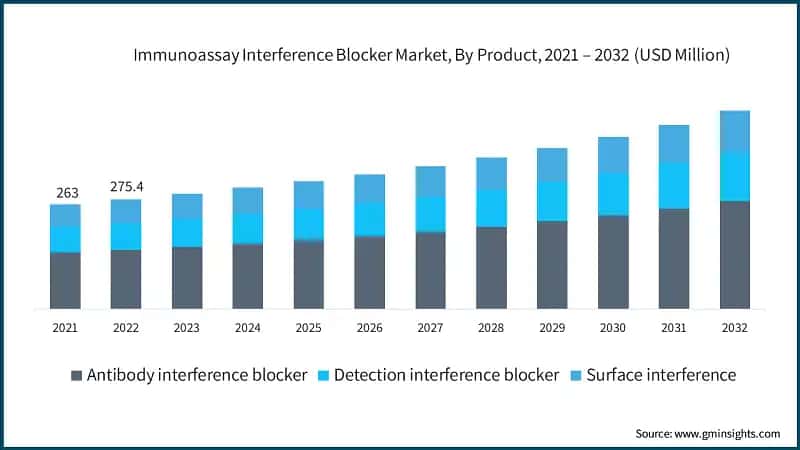 Immunoassay Interference Blocker Market, By Product, 2021 – 2032 (USD Million)

263

275.4

2021 2022 2023 2024 2025 2026 2027 2028 2029 2030 2031 2032

Antibody interference blocker Detection interference blocker Surface interference

Source: www.gminsights.com